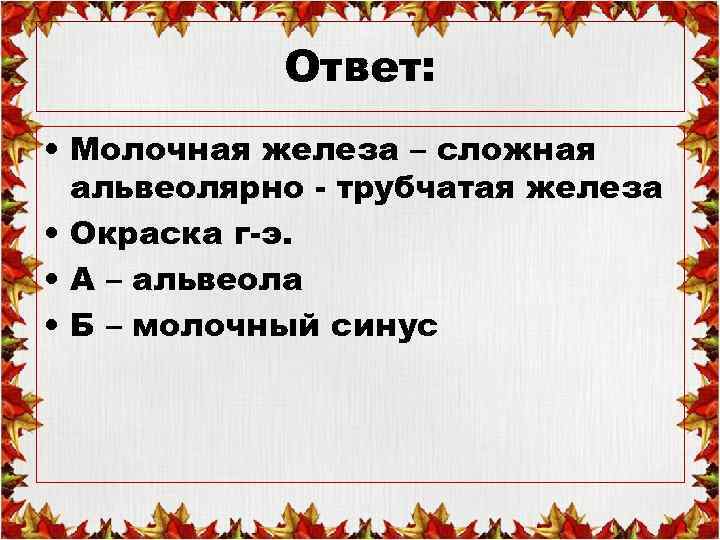 Ответ:

• Молочная железа – сложная альвеолярно - трубчатая железа
• Окраска г-э.
• А – альвеола
• Б – молочный синус